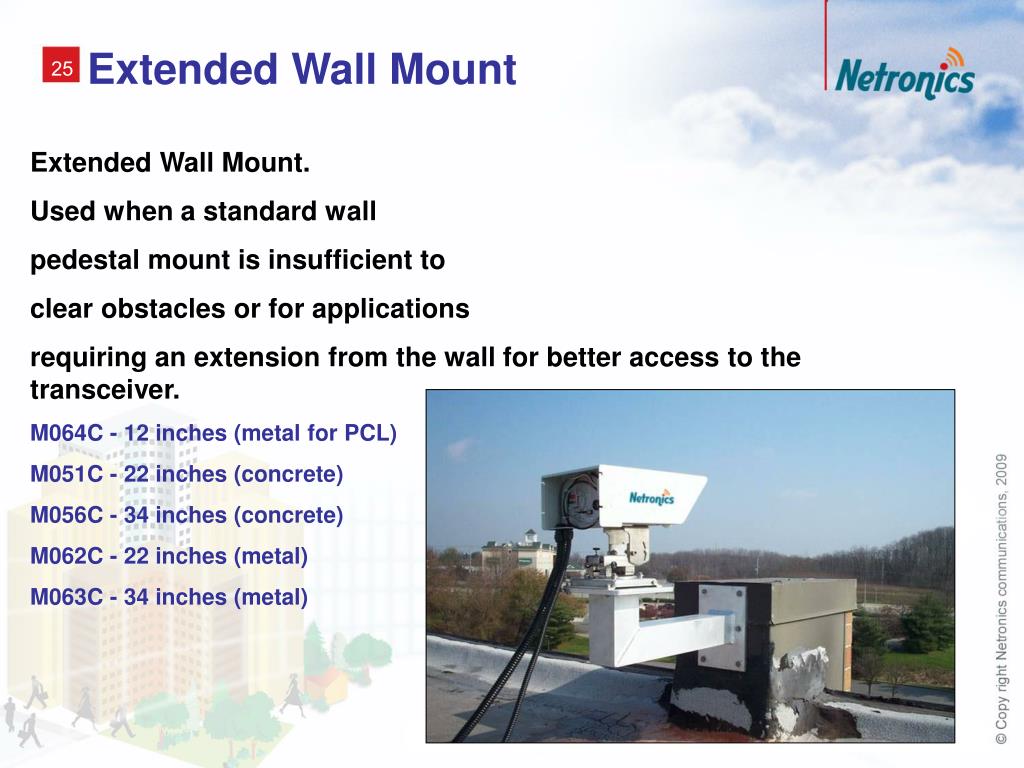 25 Extended Wall Mount

Netronics

Extended Wall Mount.

Used when a standard wall

pedestal mount is insufficient to

clear obstacles or for applications

requiring an extension from the wall for better access to the transceiver.

M064C - 12 inches (metal for PCL)

M051C - 22 inches (concrete)

M056C - 34 inches (concrete)

M062C - 22 inches (metal)

M063C - 34 inches (metal)

Netronics

© Copy right Netronics communications, 2009